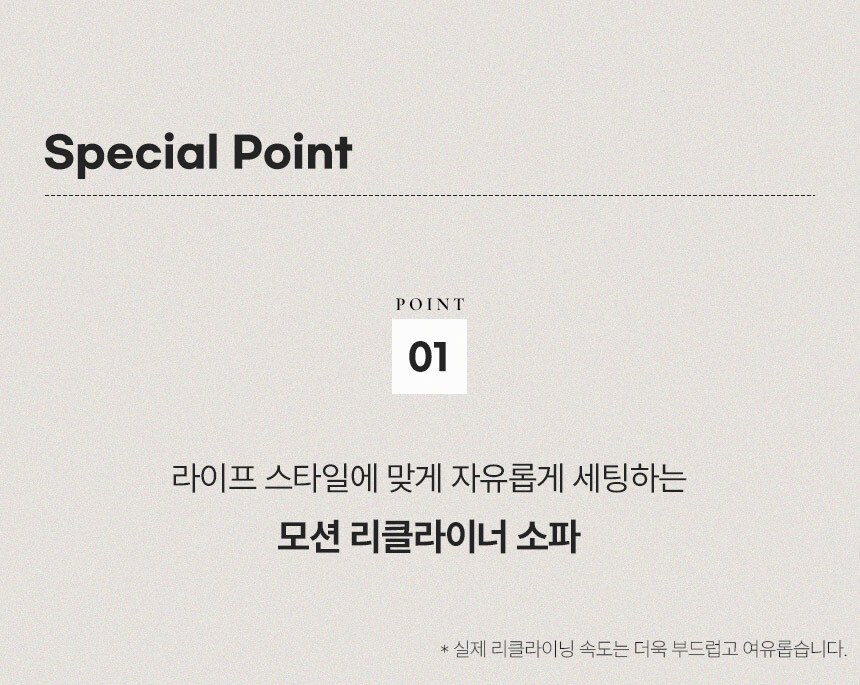 Special Point

POINT
01

라이프 스타일에 맞게 자유롭게 세팅하는
모션 리클라이너 소파

* 실제 리클라이닝 속도는 더욱 부드럽고 여유롭습니다.